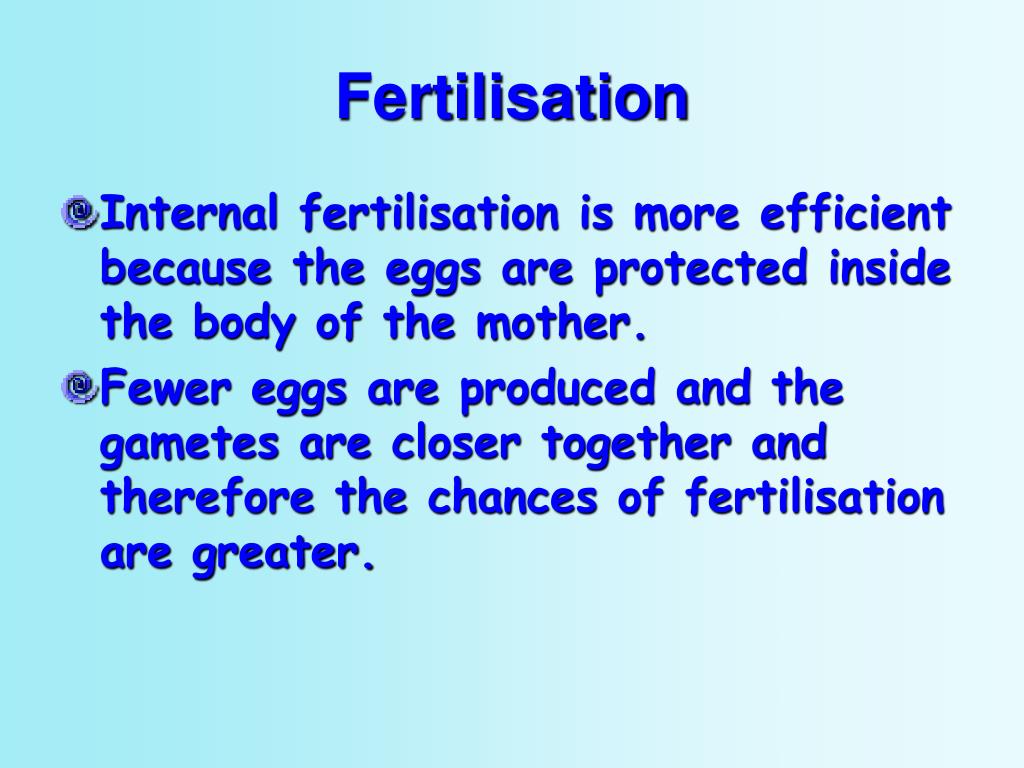 Fertilisation

Internal fertilisation is more efficient because the eggs are protected inside the body of the mother.

Fewer eggs are produced and the gametes are closer together and therefore the chances of fertilisation are greater.